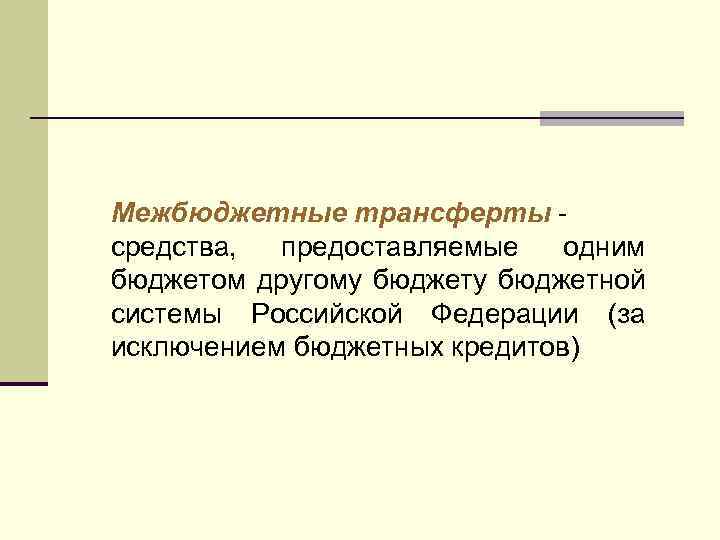 Межбюджетные трансферты - средства, предоставляемые одним бюджетом другому бюджету бюджетной системы Российской Федерации (за исключением бюджетных кредитов)